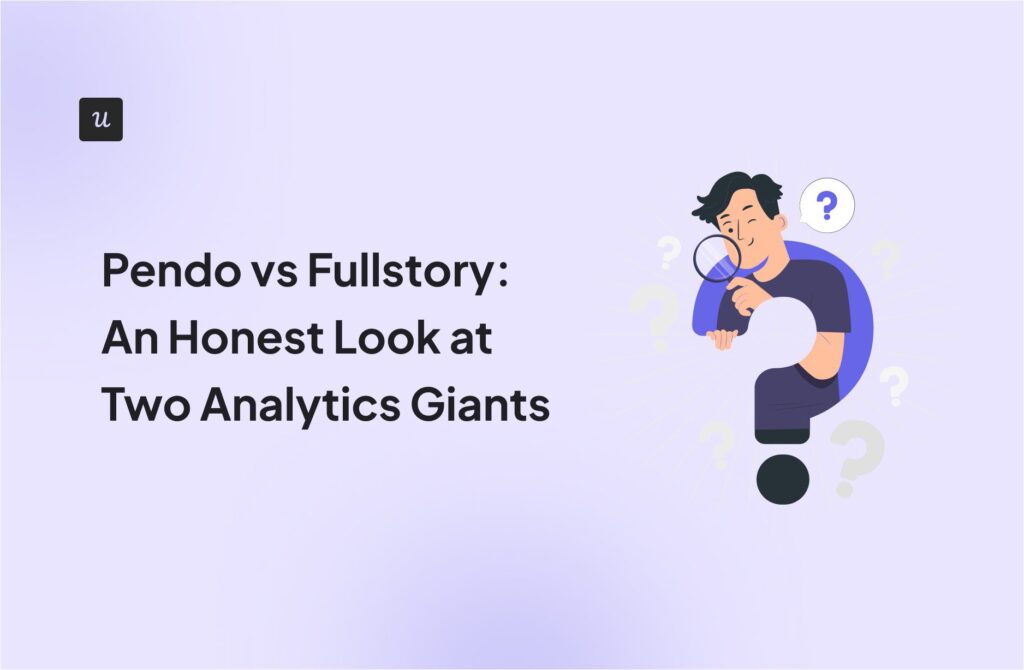 u

Pendo vs Fullstory: An Honest Look at Two Analytics Giants

?